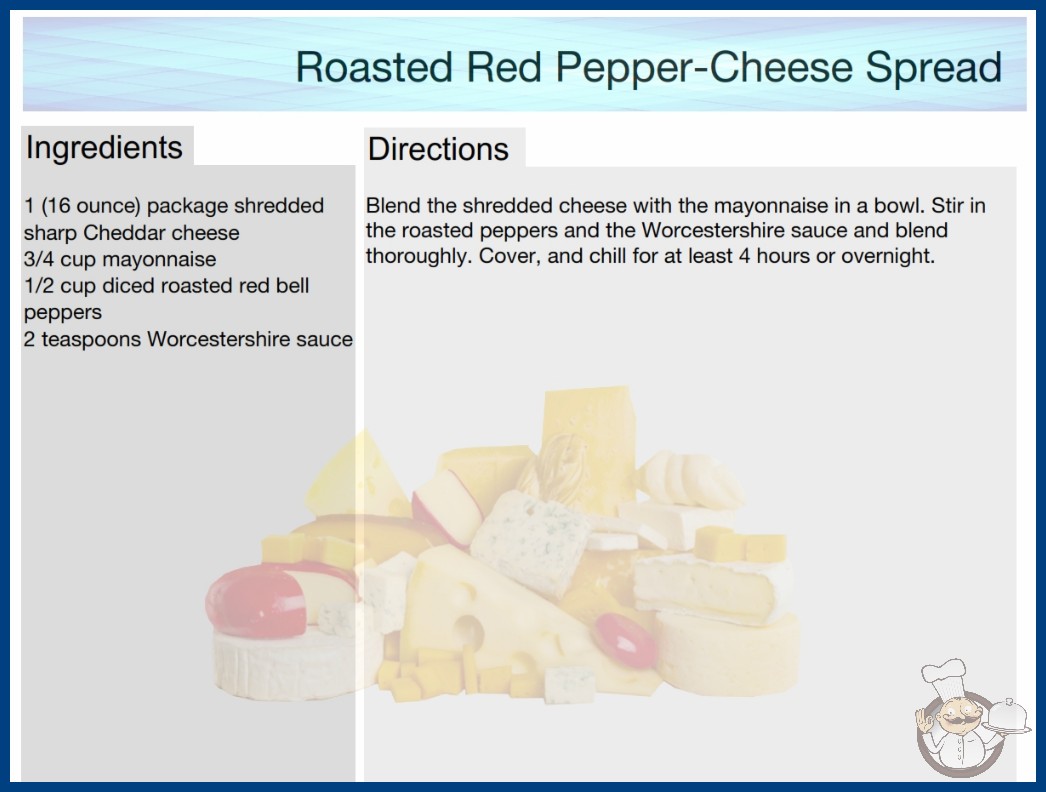 Roasted Red Pepper-Cheese Spread

Ingredients

1 (16 ounce) package shredded sharp Cheddar cheese
3/4 cup mayonnaise
1/2 cup diced roasted red bell peppers
2 teaspoons Worcestershire sauce

Directions

Blend the shredded cheese with the mayonnaise in a bowl. Stir in the roasted peppers and the Worcestershire sauce and blend thoroughly. Cover, and chill for at least 4 hours or overnight.